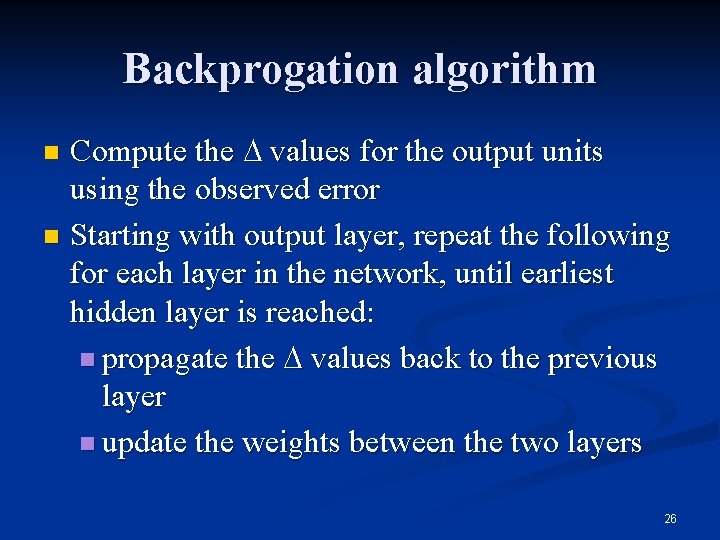 Backprogation algorithm

- Compute the $\Delta$ values for the output units using the observed error
- Starting with output layer, repeat the following for each layer in the network, until earliest hidden layer is reached:
  - propagate the $\Delta$ values back to the previous layer
  - update the weights between the two layers

26